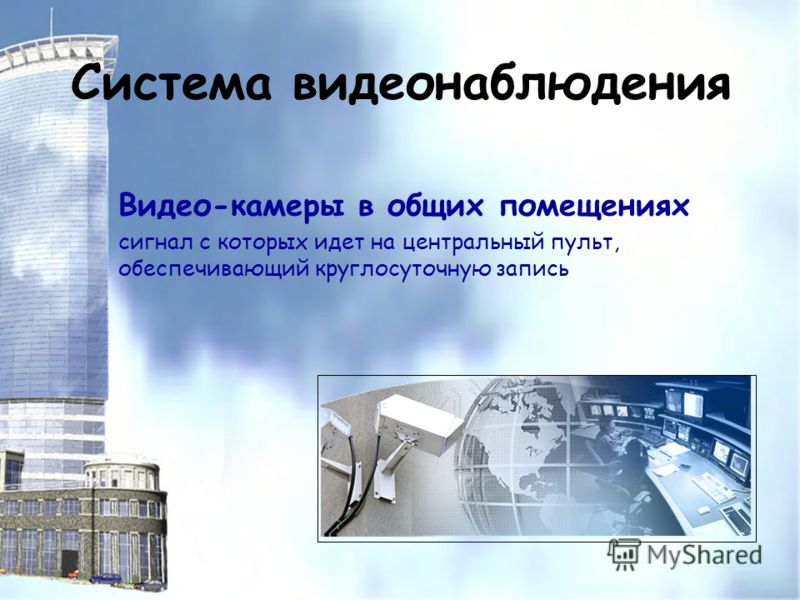 Система видеонаблюдения

Видео-камеры в общих помещениях

сигнал с которых идет на центральный пульт, обеспечивающий круглосуточную запись

MyShared